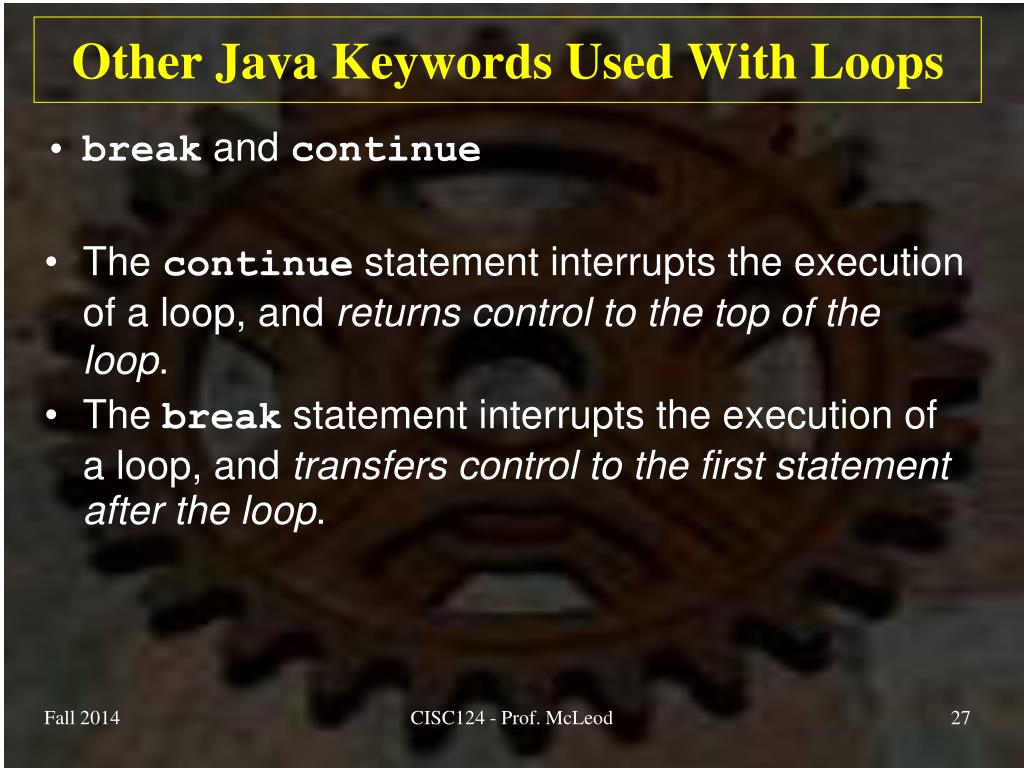 Other Java Keywords Used With Loops

• break and continue

• The continue statement interrupts the execution of a loop, and returns control to the top of the loop.
• The break statement interrupts the execution of a loop, and transfers control to the first statement after the loop.

Fall 2014

CISC124 - Prof. McLeod

27